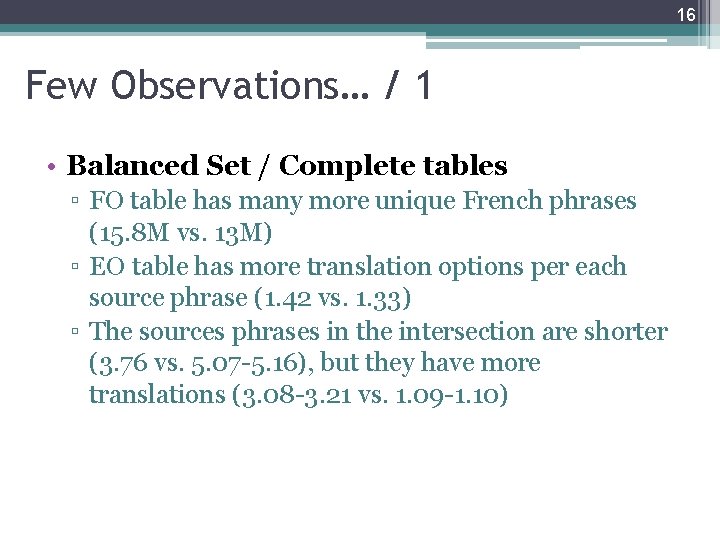 16

Few Observations… / 1

• Balanced Set / Complete tables
▫ FO table has many more unique French phrases (15.8M vs. 13M)
▫ EO table has more translation options per each source phrase (1.42 vs. 1.33)
▫ The sources phrases in the intersection are shorter (3.76 vs. 5.07-5.16), but they have more translations (3.08-3.21 vs. 1.09-1.10)